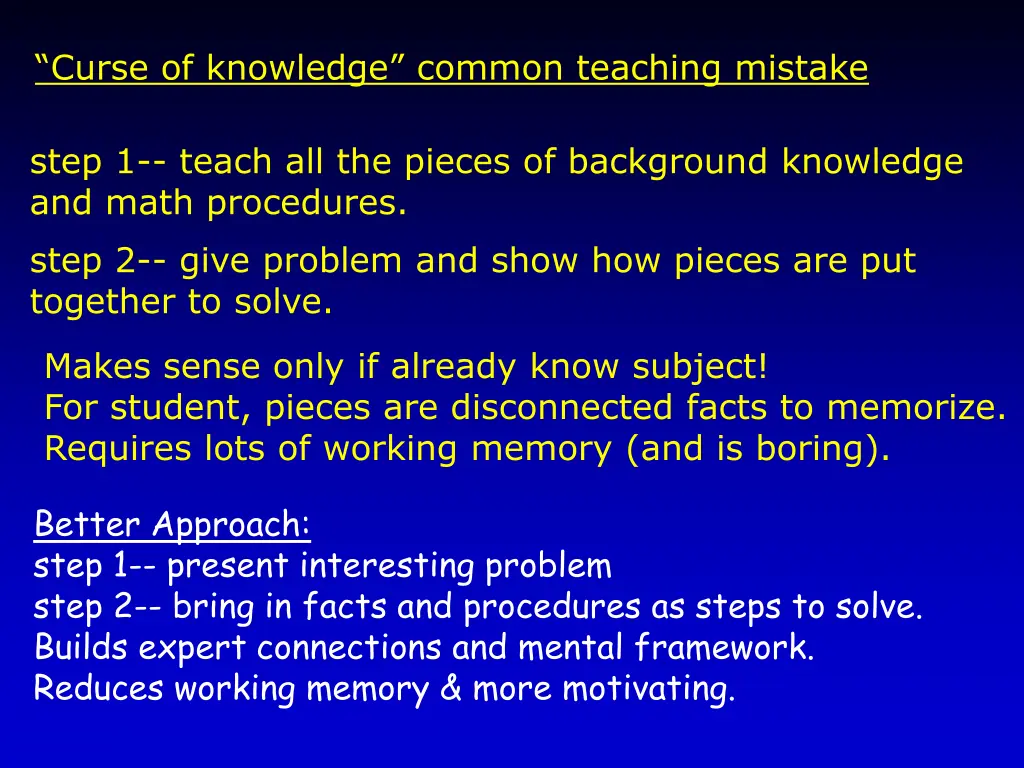 “Curse of knowledge” common teaching mistake

step 1-- teach all the pieces of background knowledge and math procedures.

step 2-- give problem and show how pieces are put together to solve.

Makes sense only if already know subject!
For student, pieces are disconnected facts to memorize.
Requires lots of working memory (and is boring).

Better Approach:
step 1-- present interesting problem
step 2-- bring in facts and procedures as steps to solve.
Builds expert connections and mental framework.
Reduces working memory & more motivating.